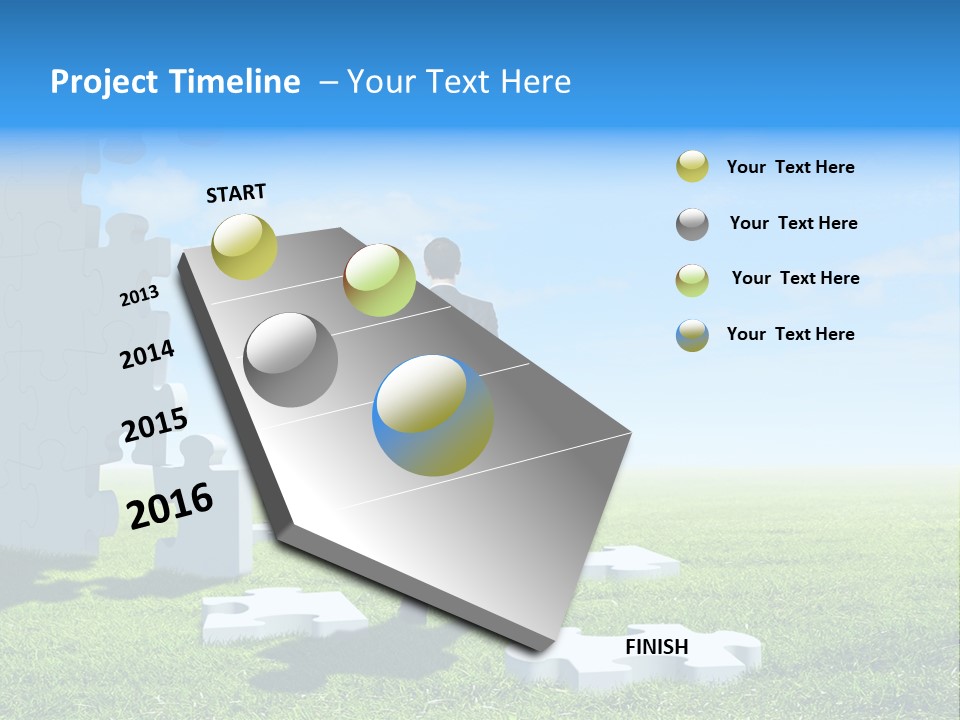 Project Timeline – Your Text Here

START

2013

2014

2015

2016

FINISH

Your Text Here

Your Text Here

Your Text Here

Your Text Here